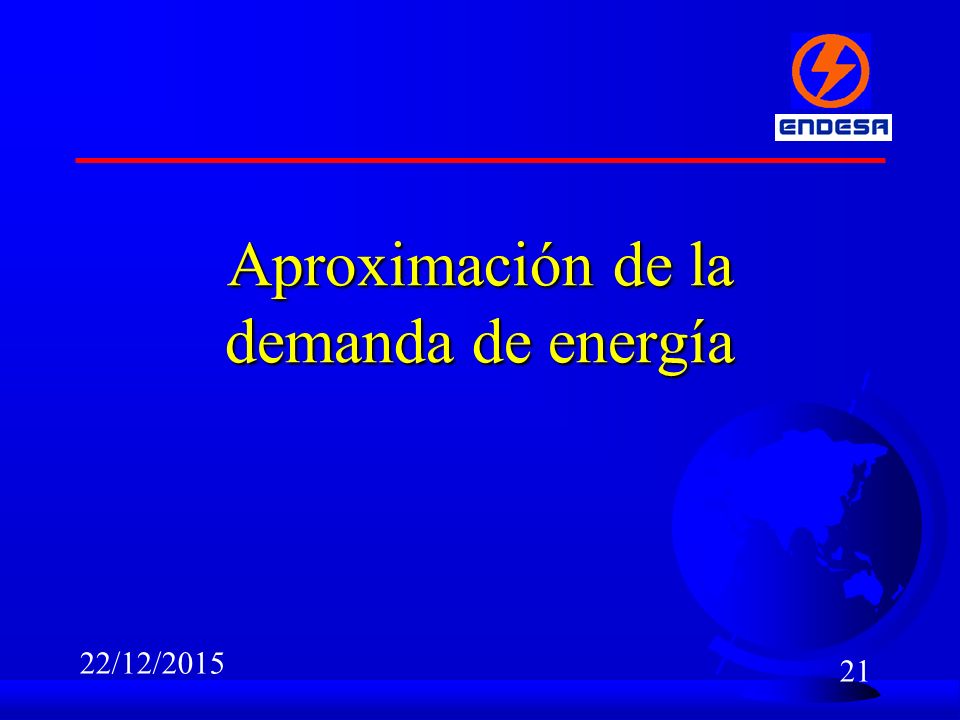 ENDESA

Aproximación de la demanda de energía

22/12/2015

21